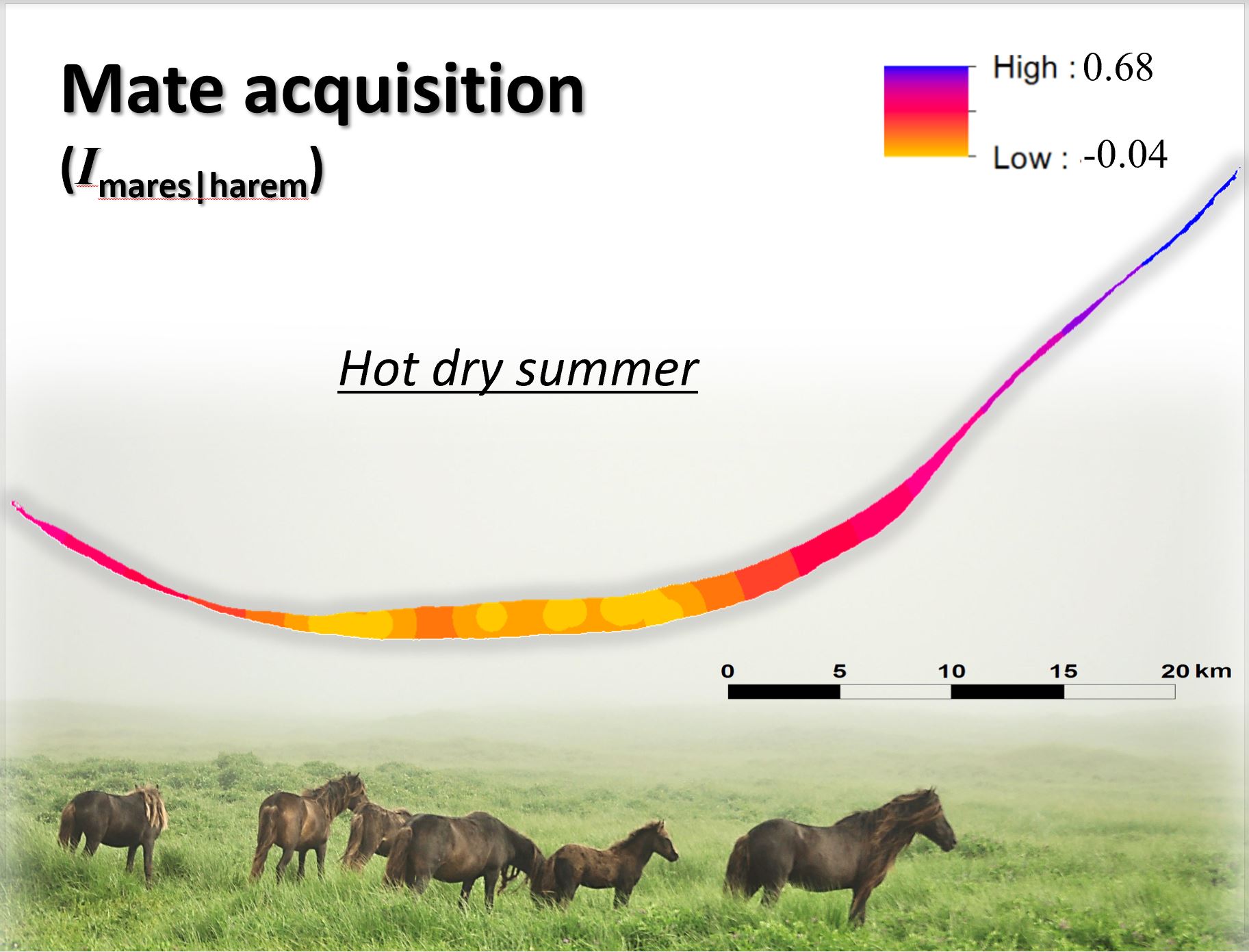 Mate acquisition
($I_{mares|harem}$)

High : 0.68

Low : -0.04

Hot dry summer

0 5 10 15 20 km